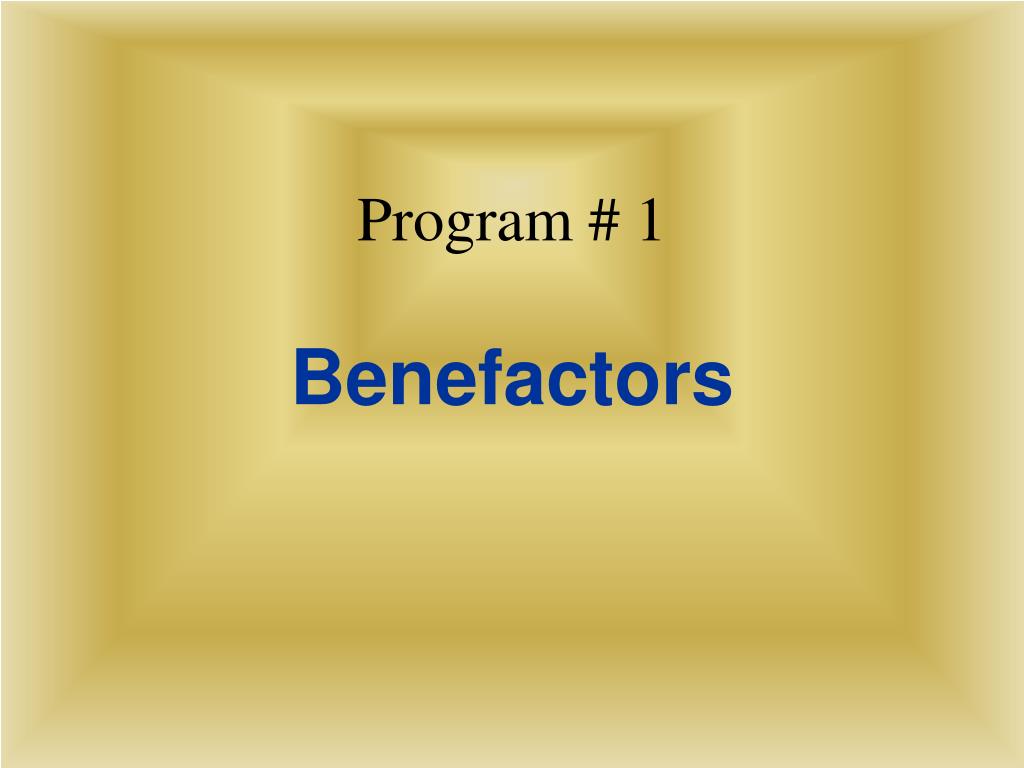 Program # 1

Benefactors